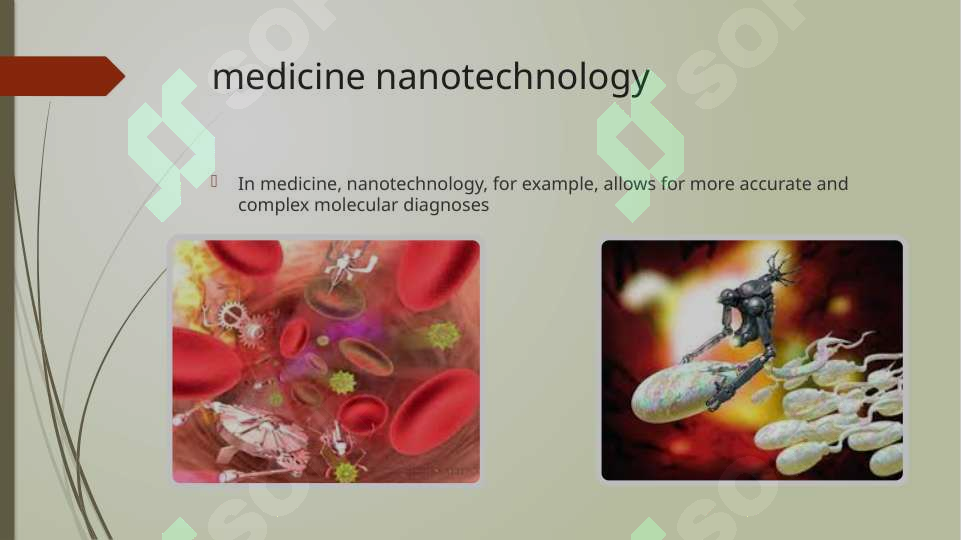 medicine nanotechnology

In medicine, nanotechnology, for example, allows for more accurate and complex molecular diagnoses